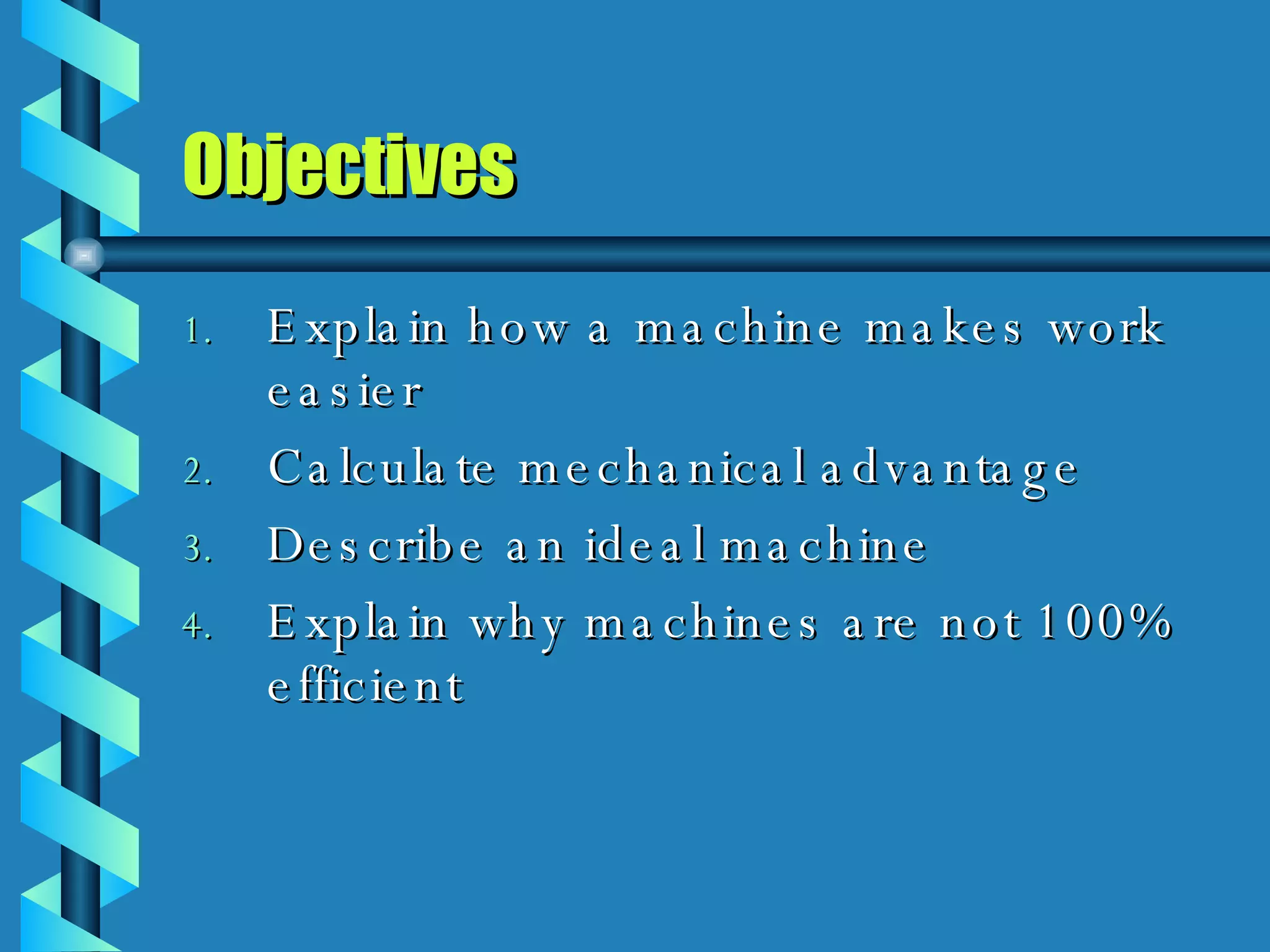 Objectives

1. Explain how a machine makes work easier
2. Calculate mechanical advantage
3. Describe an ideal machine
4. Explain why machines are not 100% efficient